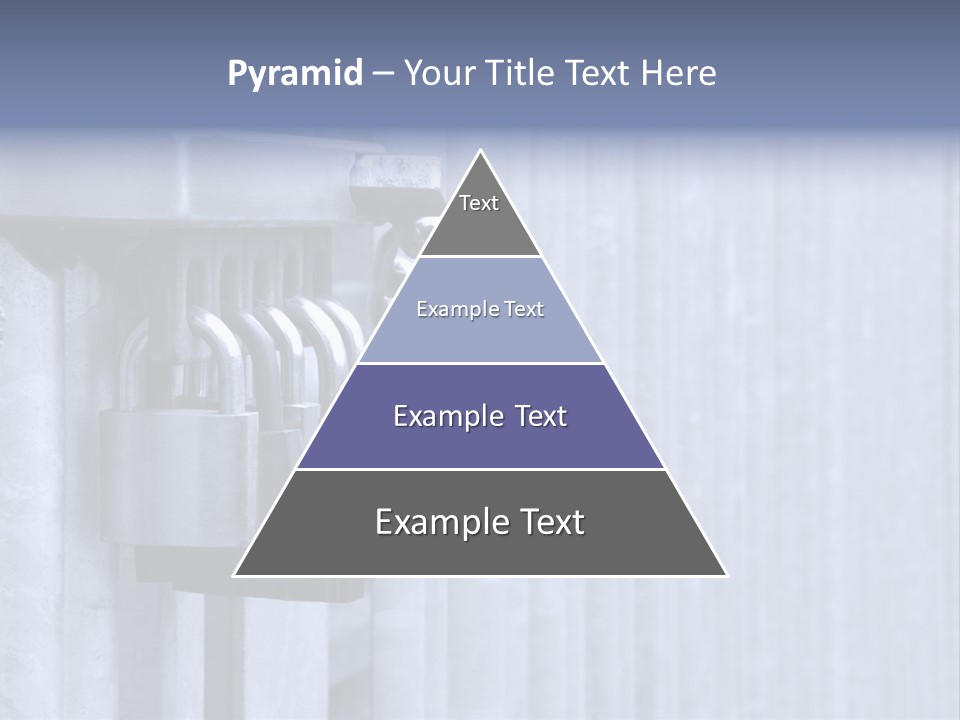 Pyramid – Your Title Text Here

Text

Example Text

Example Text

Example Text